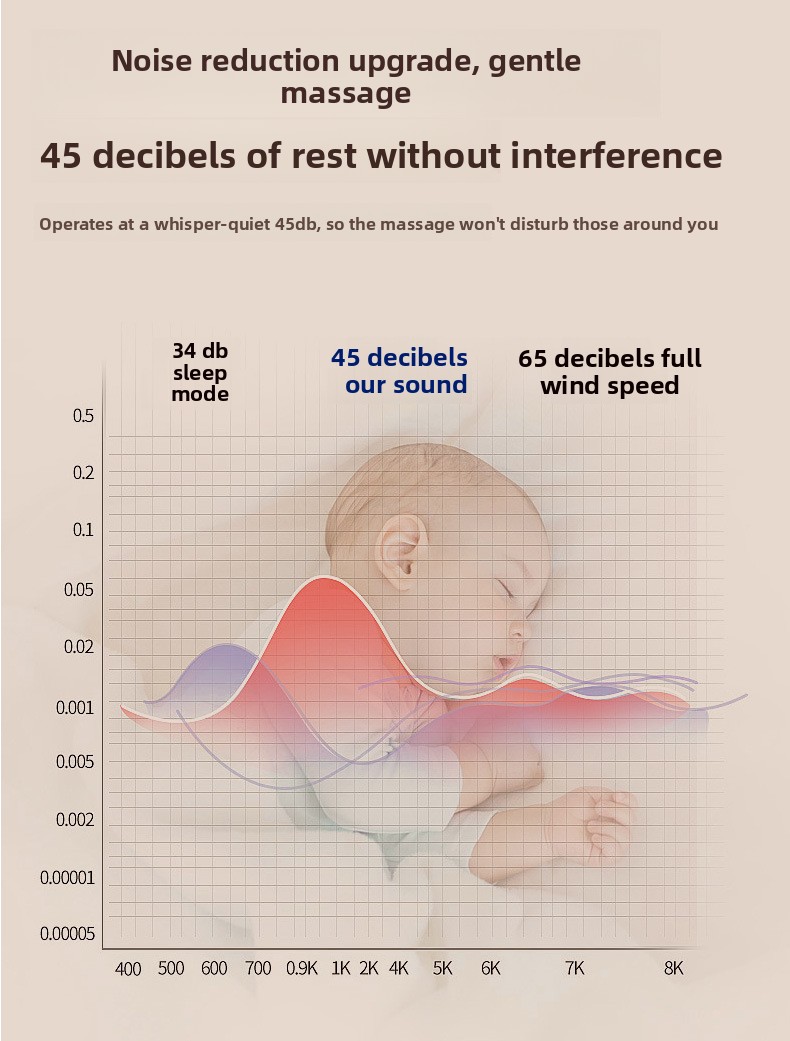 Noise reduction upgrade, gentle massage

45 decibels of rest without interference

Operates at a whisper-quiet 45db, so the massage won't disturb those around you

34 db sleep mode

45 decibels our sound

65 decibels full wind speed

0.5
0.2
0.1
0.05
0.02
0.001
0.005
0.002
0.00001
0.00005

400 500 600 700 0.9K 1K 2K 4K 5K 6K 7K 8K